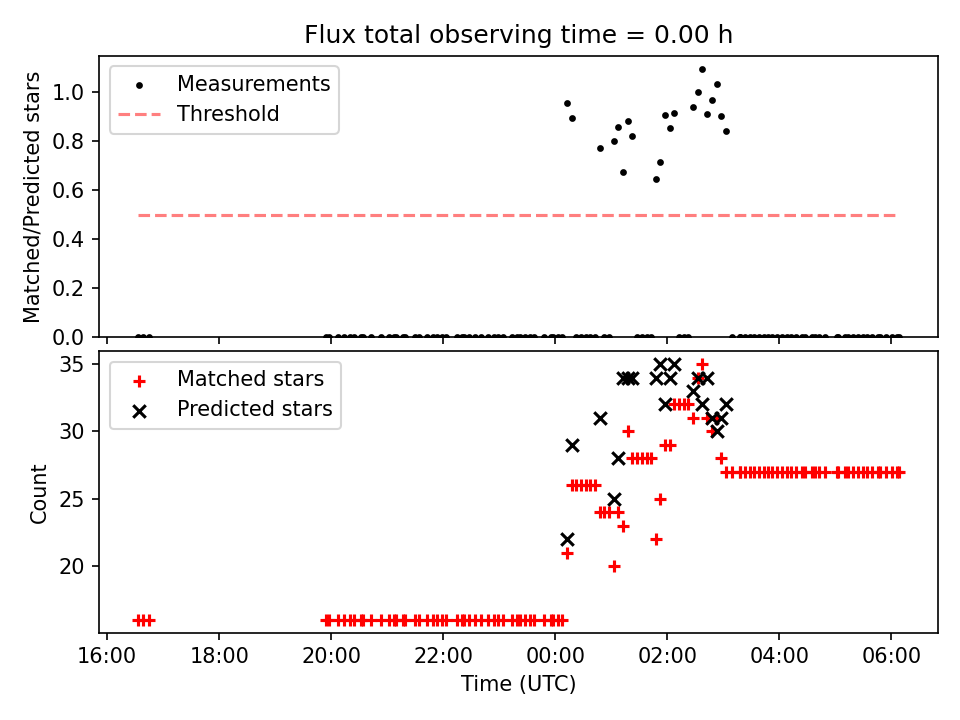 Flux total observing time = 0.00 h

Measurements
Threshold

Matched/Predicted stars

1.0
0.8
0.6
0.4
0.2
0.0

Matched stars
Predicted stars

Count

35
30
25
20

16:00
18:00
20:00
22:00
00:00
02:00
04:00
06:00

Time (UTC)